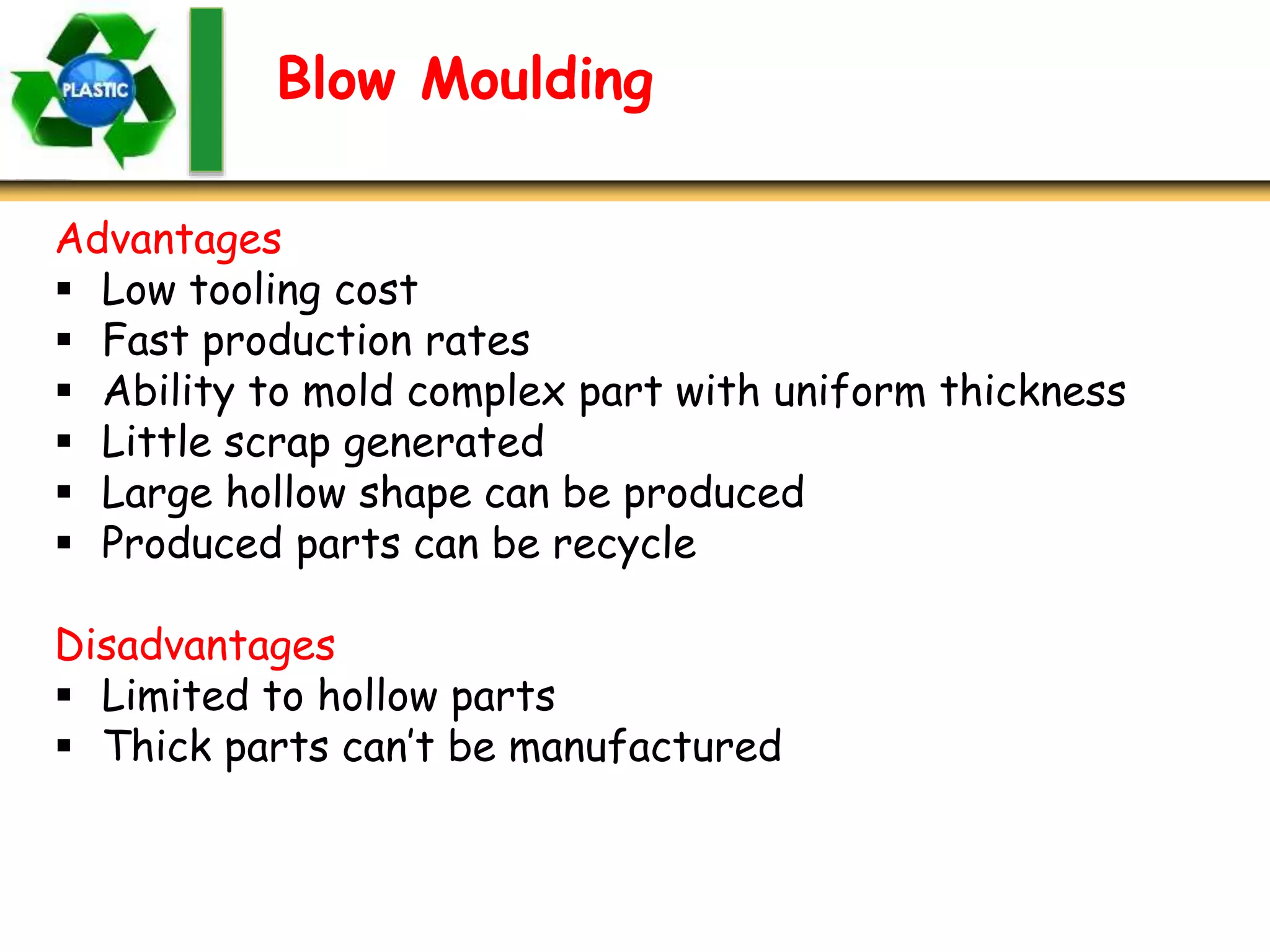 PLASTIC

Blow Moulding

Advantages
▪ Low tooling cost
▪ Fast production rates
▪ Ability to mold complex part with uniform thickness
▪ Little scrap generated
▪ Large hollow shape can be produced
▪ Produced parts can be recycle

Disadvantages
▪ Limited to hollow parts
▪ Thick parts can't be manufactured